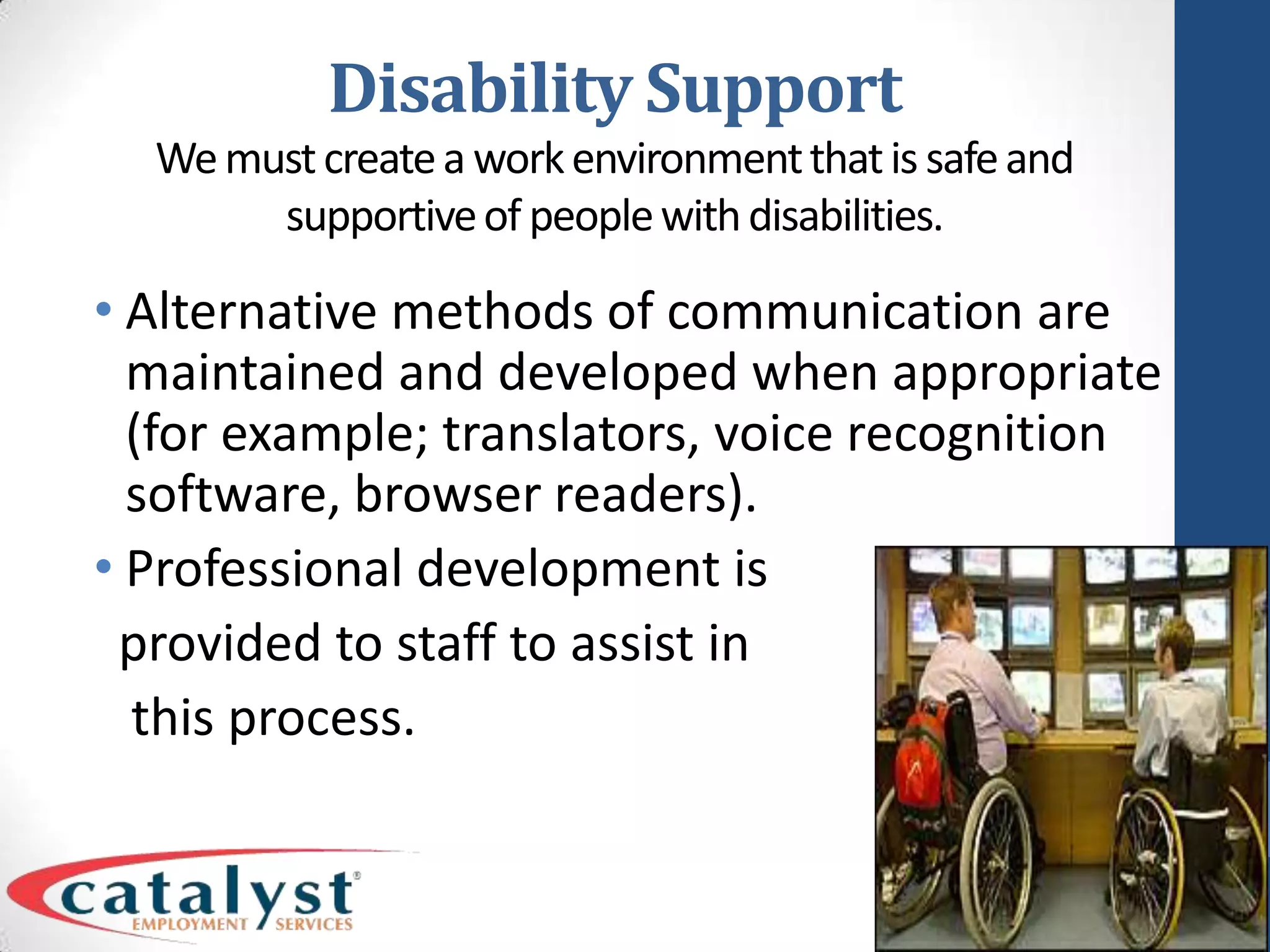 Disability Support

We must create a work environment that is safe and supportive of people with disabilities.

• Alternative methods of communication are maintained and developed when appropriate (for example; translators, voice recognition software, browser readers).

• Professional development is provided to staff to assist in this process.

catalyst®
EMPLOYMENT SERVICES